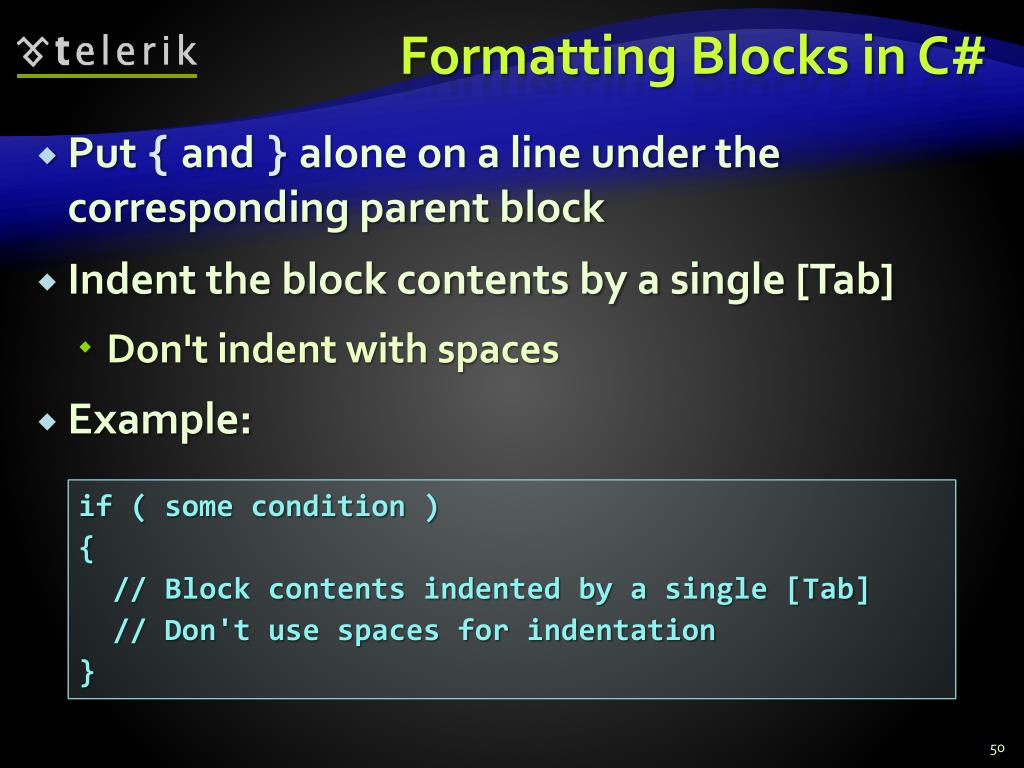 telerik

Formatting Blocks in C#

Put { and } alone on a line under the corresponding parent block

Indent the block contents by a single [Tab]

Don't indent with spaces

Example:

if ( some condition )
{
  // Block contents indented by a single [Tab]
  // Don't use spaces for indentation
}

50